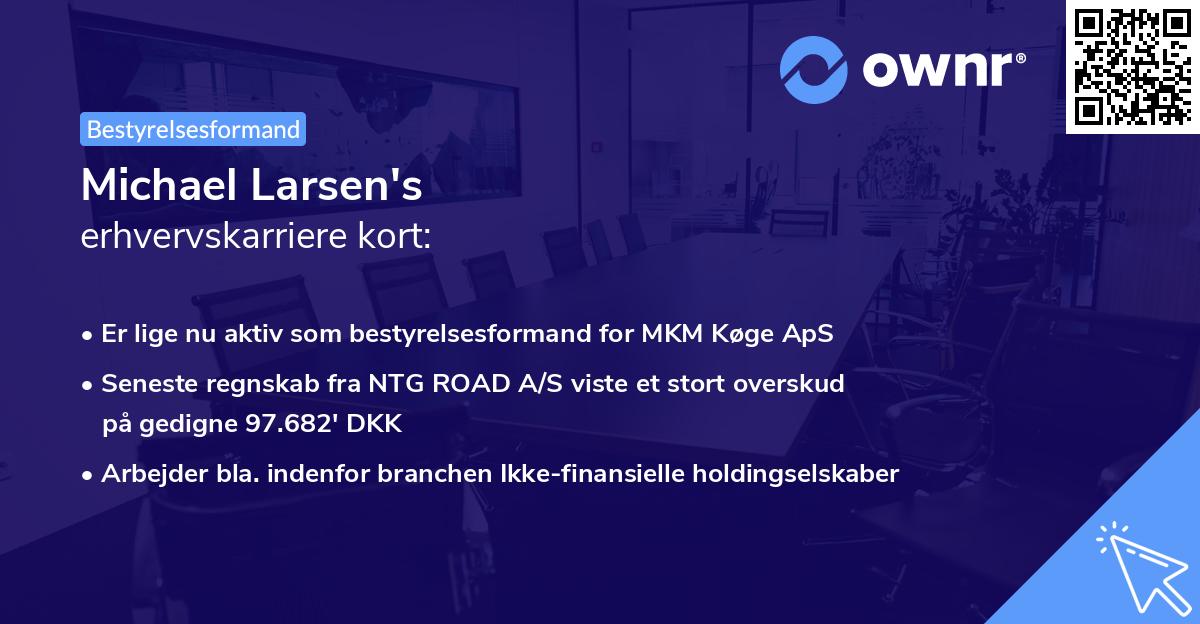 ownr®

Bestyrelsesformand

Michael Larsen's
erhvervskarriere kort:

• Er lige nu aktiv som bestyrelsesformand for MKM Køge ApS

• Seneste regnskab fra NTG ROAD A/S viste et stort overskud på gedigne 97.682' DKK

• Arbejder bla. indenfor branchen Ikke-finansielle holdingselskaber